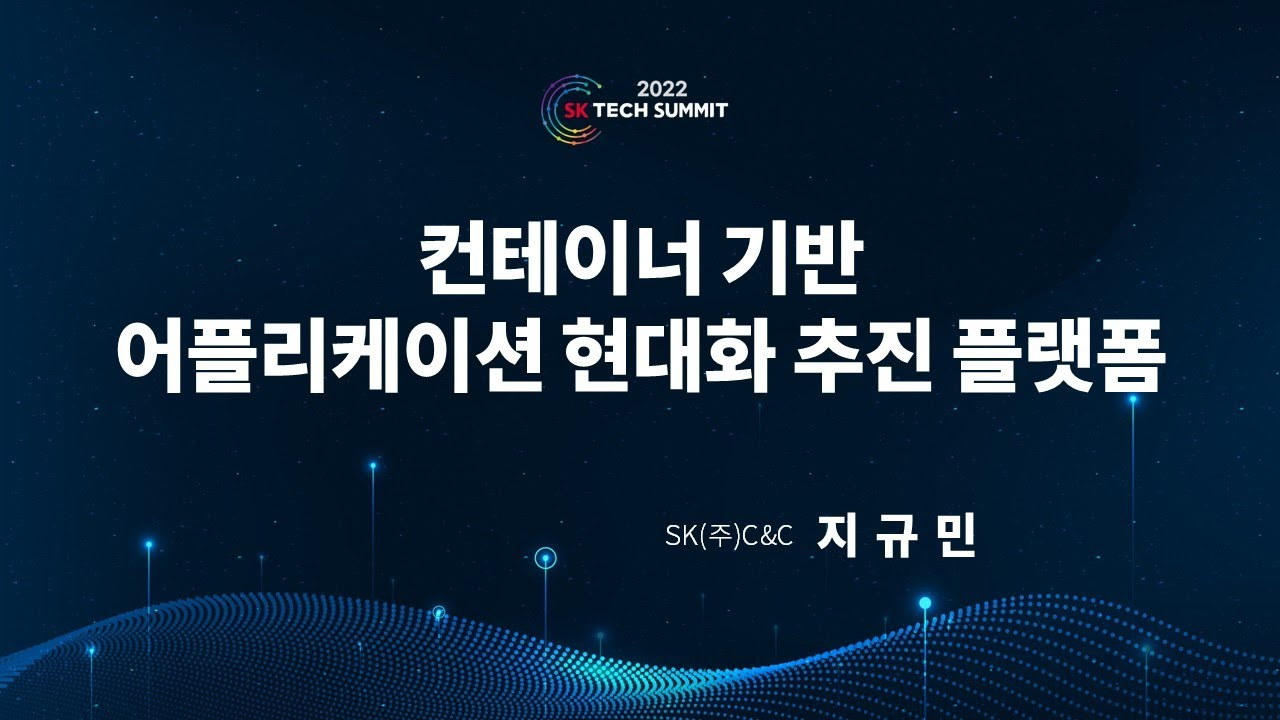 2022
SK TECH SUMMIT

컨테이너 기반
어플리케이션 현대화 추진 플랫폼

SK(주)C&C 지 규 민